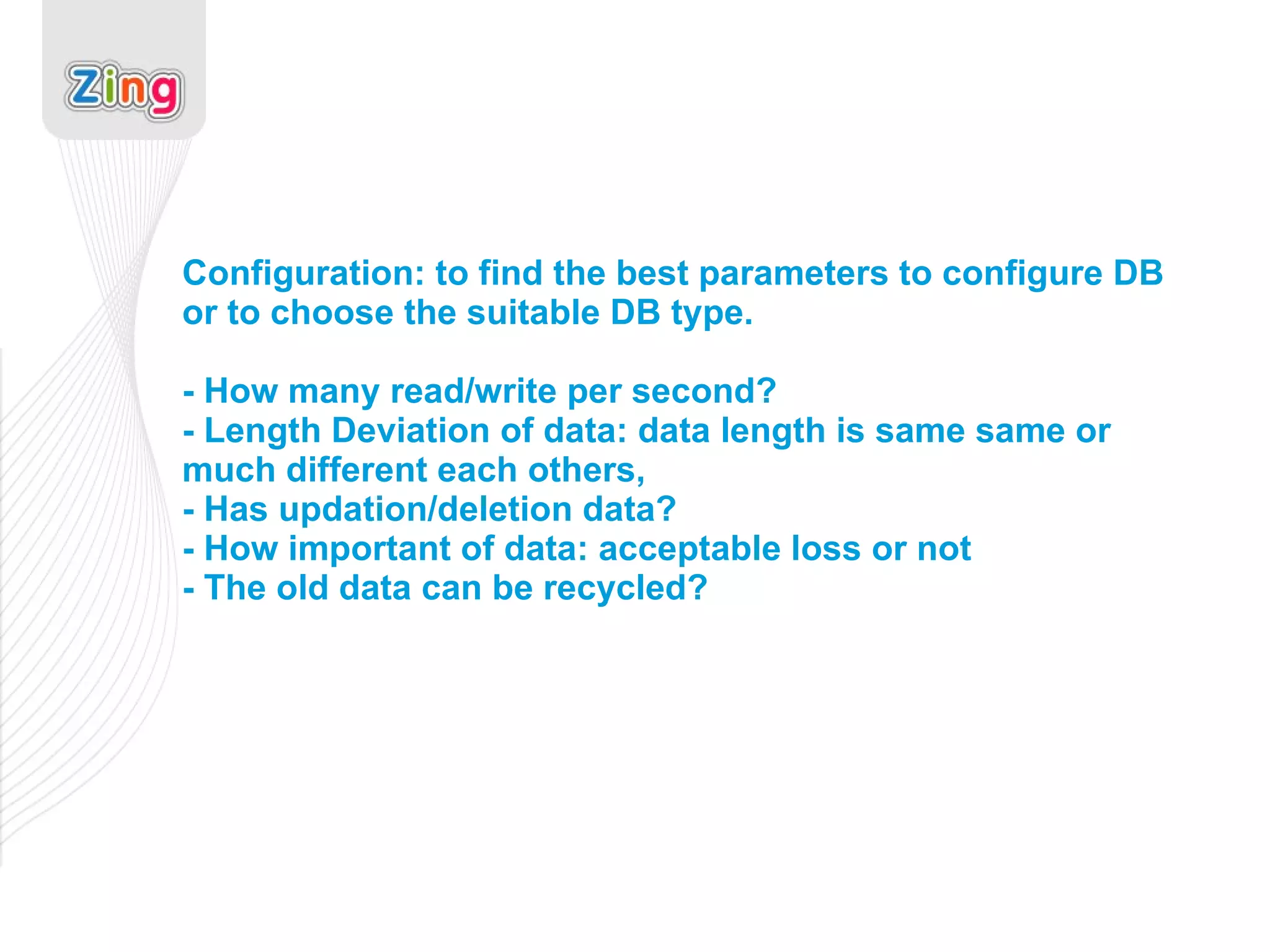 Zing

Configuration: to find the best parameters to configure DB or to choose the suitable DB type.

- How many read/write per second?
- Length Deviation of data: data length is same same or much different each others,
- Has updation/deletion data?
- How important of data: acceptable loss or not
- The old data can be recycled?